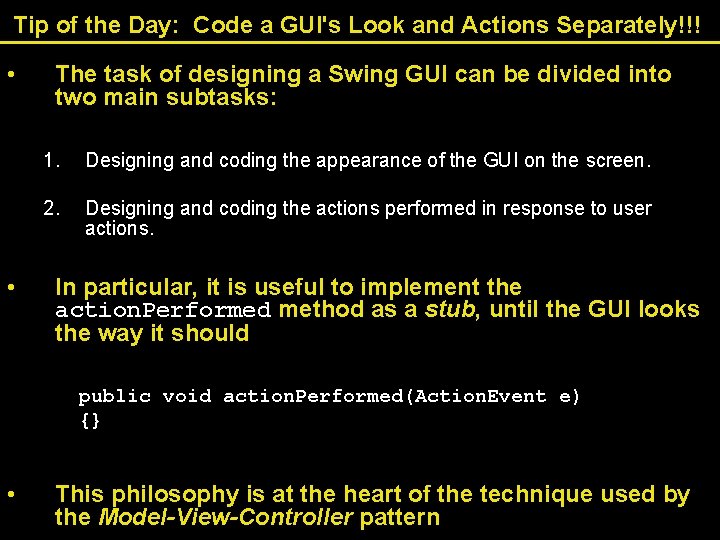 Tip of the Day: Code a GUI's Look and Actions Separately!!!

• The task of designing a Swing GUI can be divided into two main subtasks:

1. Designing and coding the appearance of the GUI on the screen.

2. Designing and coding the actions performed in response to user actions.

• In particular, it is useful to implement the actionPerformed method as a stub, until the GUI looks the way it should

public void actionPerformed(ActionEvent e)
{}

• This philosophy is at the heart of the technique used by the Model-View-Controller pattern